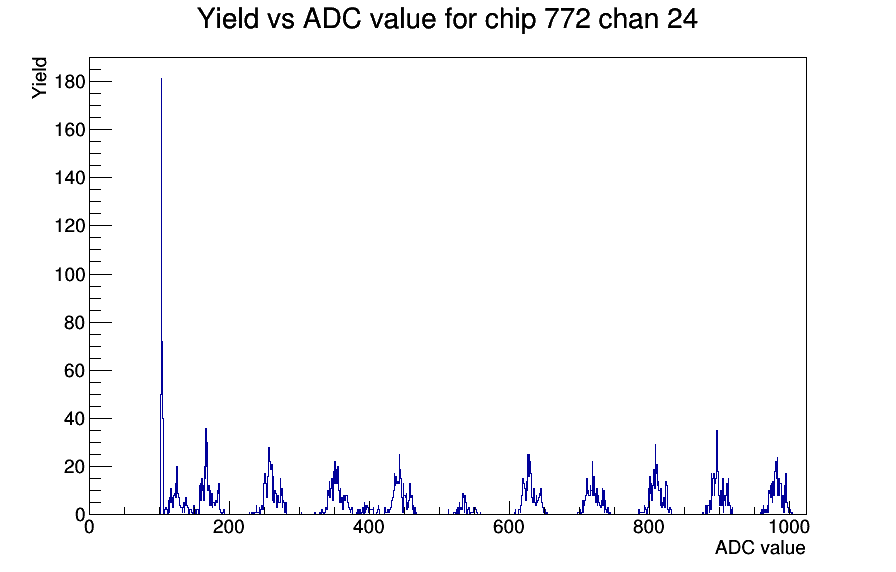 Yield vs ADC value for chip 772 chan 24

Yield

180
160
140
120
100
80
60
40
20
0

0
200
400
600
800
1000

ADC value